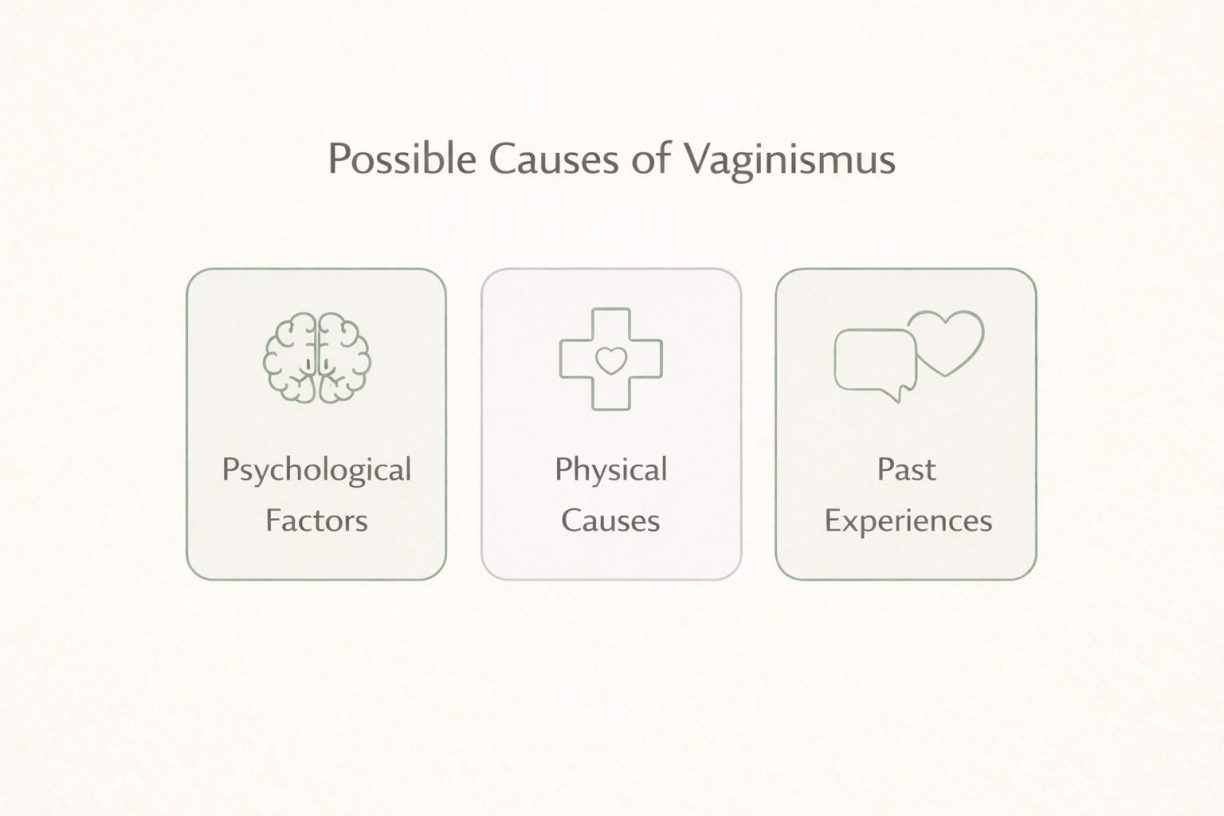 Possible Causes of Vaginismus

Psychological Factors

Physical Causes

Past Experiences